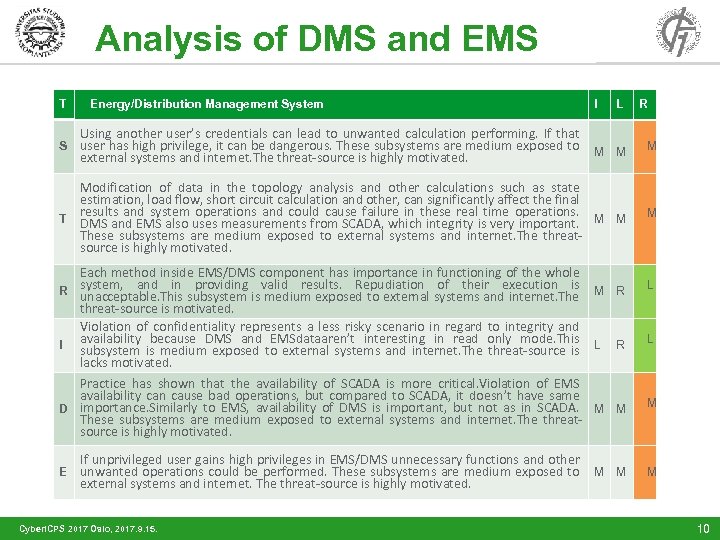 Analysis of DMS and EMS

| T | Energy/Distribution Management System | I | L | R |
|---|---|---|---|---|
| S | Using another user's credentials can lead to unwanted calculation performing. If that user has high privilege, it can be dangerous. These subsystems are medium exposed to external systems and internet.The threat-source is highly motivated. | M | M | M |
| T | Modification of data in the topology analysis and other calculations such as state estimation, load flow, short circuit calculation and other, can significantly affect the final results and system operations and could cause failure in these real time operations. DMS and EMS also uses measurements from SCADA, which integrity is very important. These subsystems are medium exposed to external systems and internet.The threat-source is highly motivated. | M | M | M |
| R | Each method inside EMS/DMS component has importance in functioning of the whole system, and in providing valid results. Repudiation of their execution is unacceptable.This subsystem is medium exposed to external systems and internet.The threat-source is motivated. | M | R | L |
| I | Violation of confidentiality represents a less risky scenario in regard to integrity and availability because DMS and EMSdataaren't interesting in read only mode.This subsystem is medium exposed to external systems and internet.The threat-source is lacks motivated. | L | R | L |
| D | Practice has shown that the availability of SCADA is more critical.Violation of EMS availability can cause bad operations, but compared to SCADA, it doesn't have same importance.Similarly to EMS, availability of DMS is important, but not as in SCADA. These subsystems are medium exposed to external systems and internet.The threat-source is highly motivated. | M | M | M |
| E | If unprivileged user gains high privileges in EMS/DMS unnecessary functions and other unwanted operations could be performed. These subsystems are medium exposed to external systems and internet. The threat-source is highly motivated. | M | M | M |

CyberICPS 2017 Oslo, 2017.9.15.

10